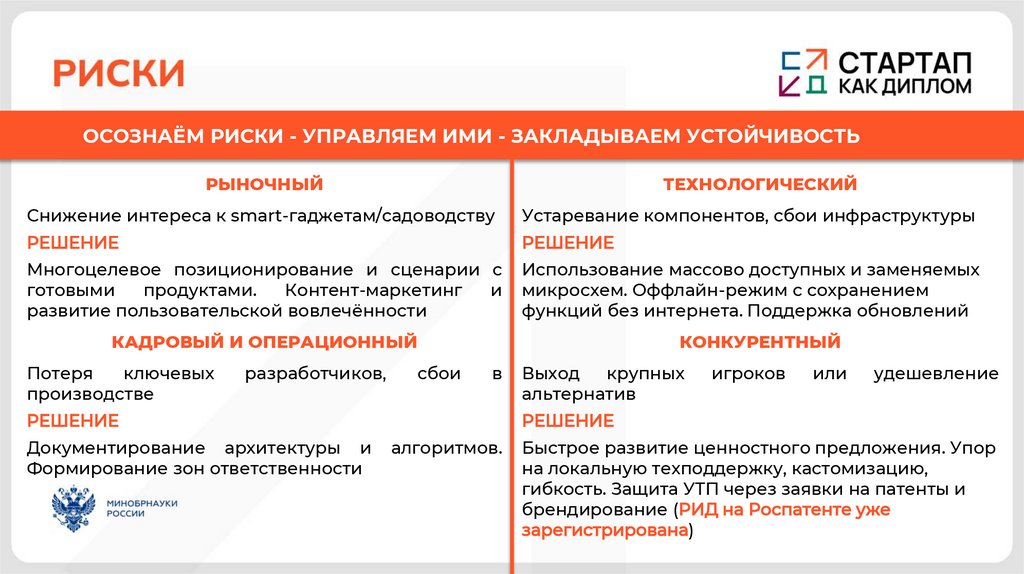 РИСКИ

СТАРТАП КАК ДИПЛОМ

ОСОЗНАЁМ РИСКИ - УПРАВЛЯЕМ ИМИ - ЗАКЛАДЫВАЕМ УСТОЙЧИВОСТЬ

РЫНОЧНЫЙ

Снижение интереса к smart-гаджетам/садоводству

РЕШЕНИЕ

Многоцелевое позиционирование и сценарии с готовыми продуктами. Контент-маркетинг и развитие пользовательской вовлечённости

КАДРОВЫЙ И ОПЕРАЦИОННЫЙ

Потеря ключевых разработчиков, сбои в производстве

РЕШЕНИЕ

Документирование архитектуры и алгоритмов. Формирование зон ответственности

МИНОБРНАУКИ РОССИИ

ТЕХНОЛОГИЧЕСКИЙ

Устаревание компонентов, сбои инфраструктуры

РЕШЕНИЕ

Использование массово доступных и заменяемых микросхем. Оффлайн-режим с сохранением функций без интернета. Поддержка обновлений

КОНКУРЕНТНЫЙ

Выход крупных игроков или удешевление альтернатив

РЕШЕНИЕ

Быстрое развитие ценностного предложения. Упор на локальную техподдержку, кастомизацию, гибкость. Защита УТП через заявки на патенты и брендирование (РИД на Роспатенте уже зарегистрирована)